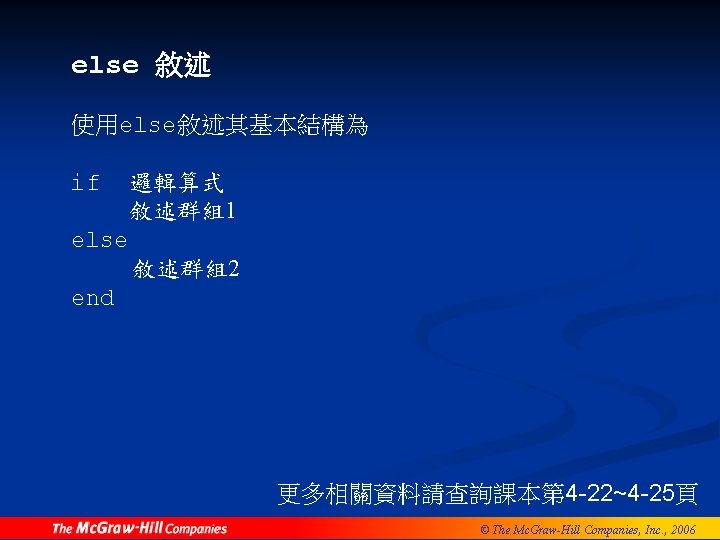 else 敘述

使用else敘述其基本結構為

if 邏輯算式
敘述群組1
else
敘述群組2
end

更多相關資料請查詢課本第4-22~4-25頁

The McGraw-Hill Companies

© The McGraw-Hill Companies, Inc., 2006